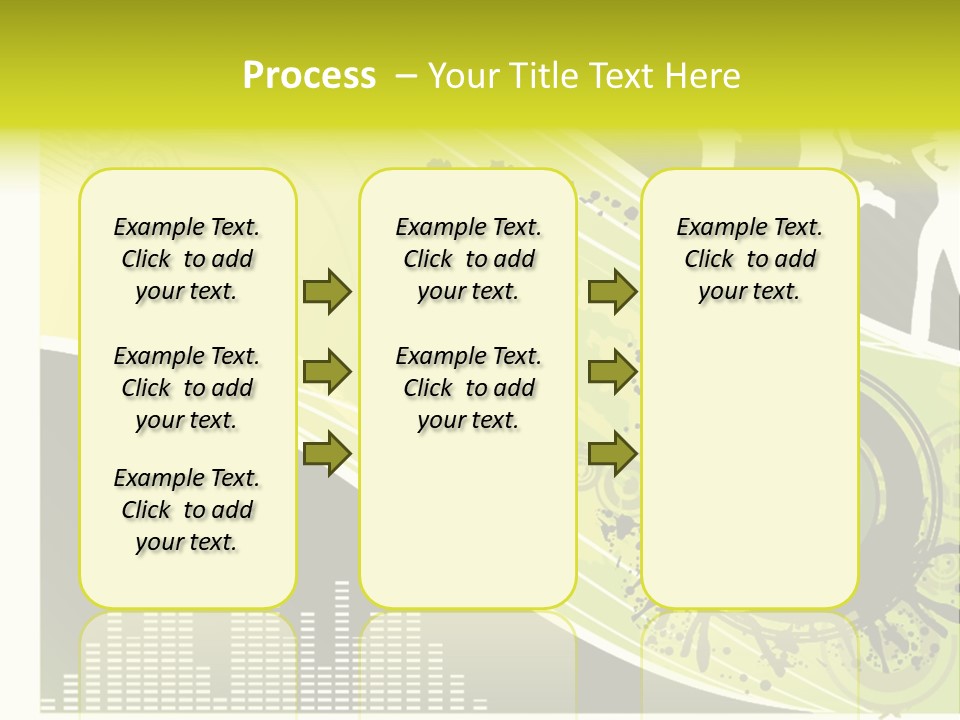 Process – Your Title Text Here

Example Text. Click to add your text.

Example Text. Click to add your text.

Example Text. Click to add your text.

Example Text. Click to add your text.

Example Text. Click to add your text.

Example Text. Click to add your text.